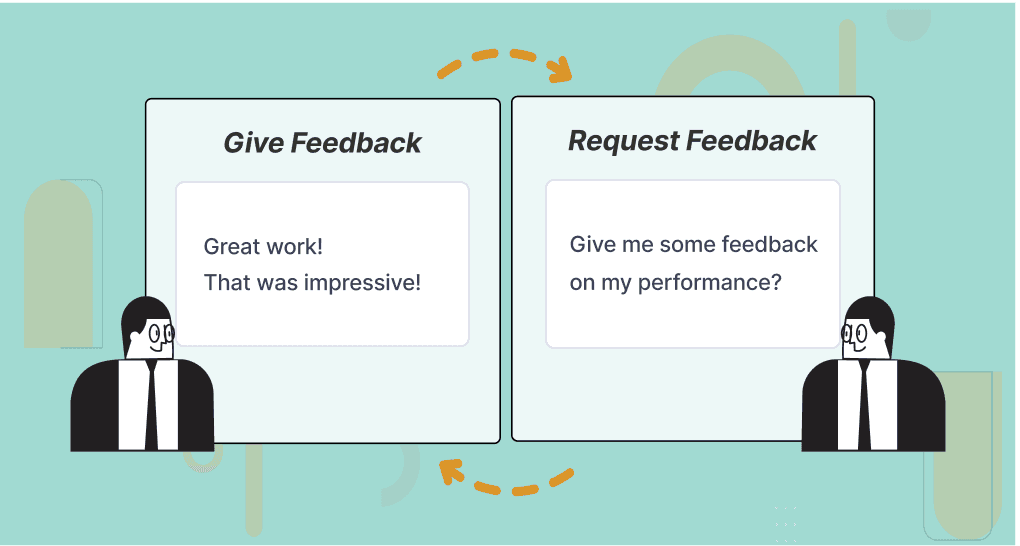 Give Feedback

Great work!
That was impressive!

Request Feedback

Give me some feedback on my performance?